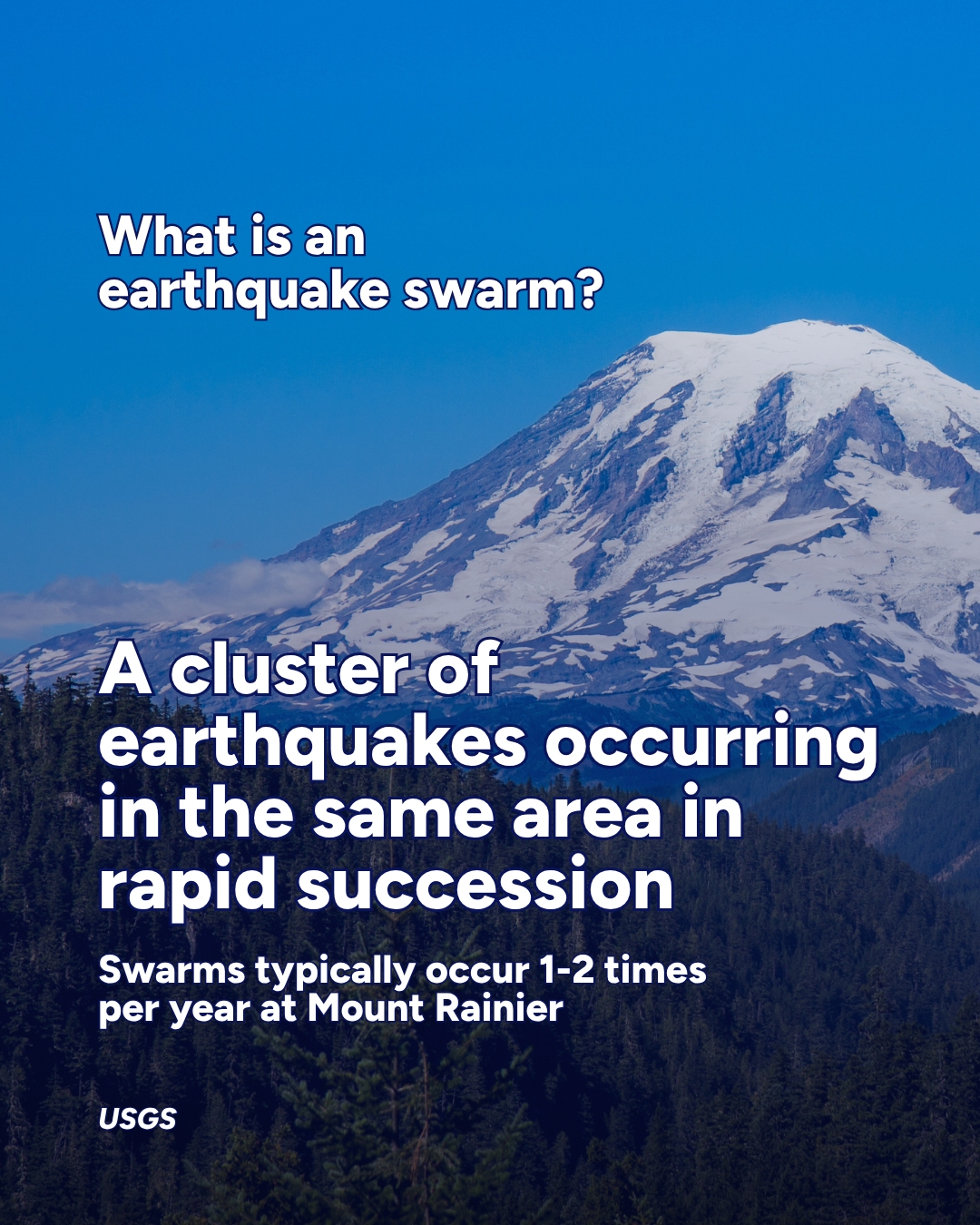 What is an earthquake swarm?

A cluster of earthquakes occurring in the same area in rapid succession

Swarms typically occur 1-2 times per year at Mount Rainier

USGS